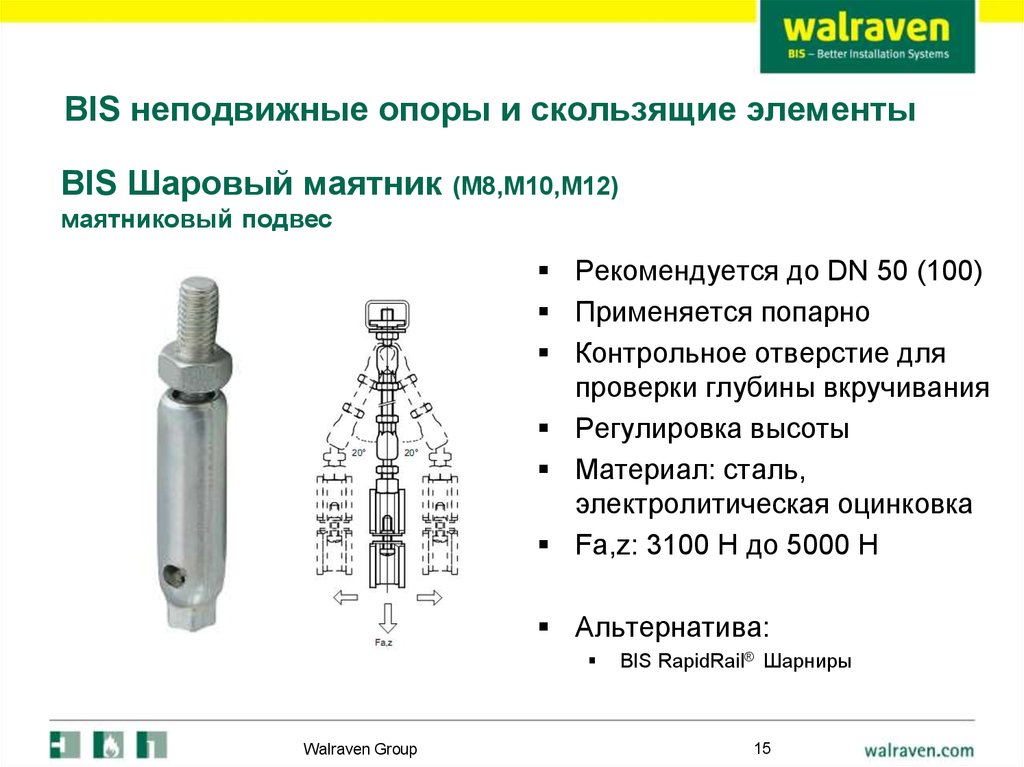 walraven
BIS – Better Installation Systems

BIS неподвижные опоры и скользящие элементы

BIS Шаровый маятник (M8,M10,M12)
маятниковый подвес

20° 20°

Fa,z

▪ Рекомендуется до DN 50 (100)
▪ Применяется попарно
▪ Контрольное отверстие для проверки глубины вкручивания
▪ Регулировка высоты
▪ Материал: сталь, электролитическая оцинковка
▪ Fa,z: 3100 Н до 5000 Н

▪ Альтернатива:
▪ BIS RapidRail® Шарниры

Walraven Group

15

walraven.com